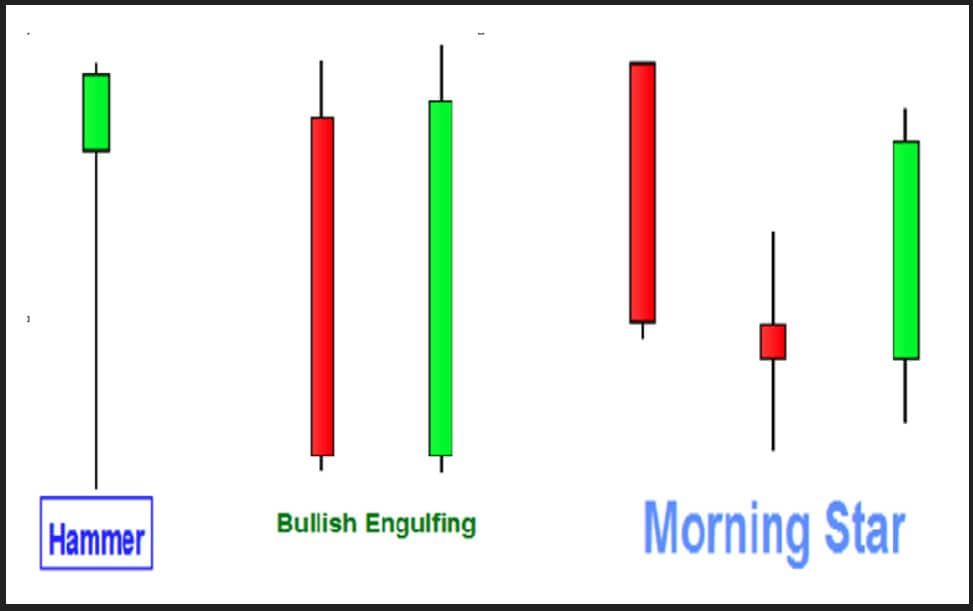 Hammer

Bullish Engulfing

Morning Star